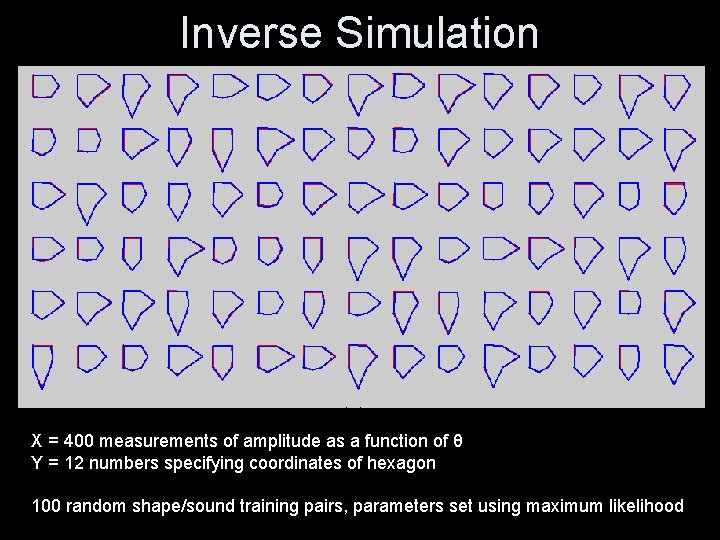 Inverse Simulation

X = 400 measurements of amplitude as a function of θ
Y = 12 numbers specifying coordinates of hexagon

100 random shape/sound training pairs, parameters set using maximum likelihood